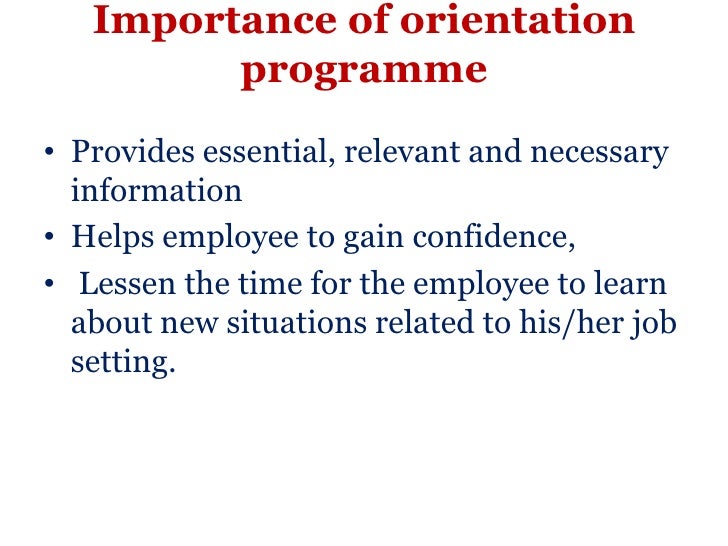 Importance of orientation programme

• Provides essential, relevant and necessary information
• Helps employee to gain confidence,
• Lessen the time for the employee to learn about new situations related to his/her job setting.